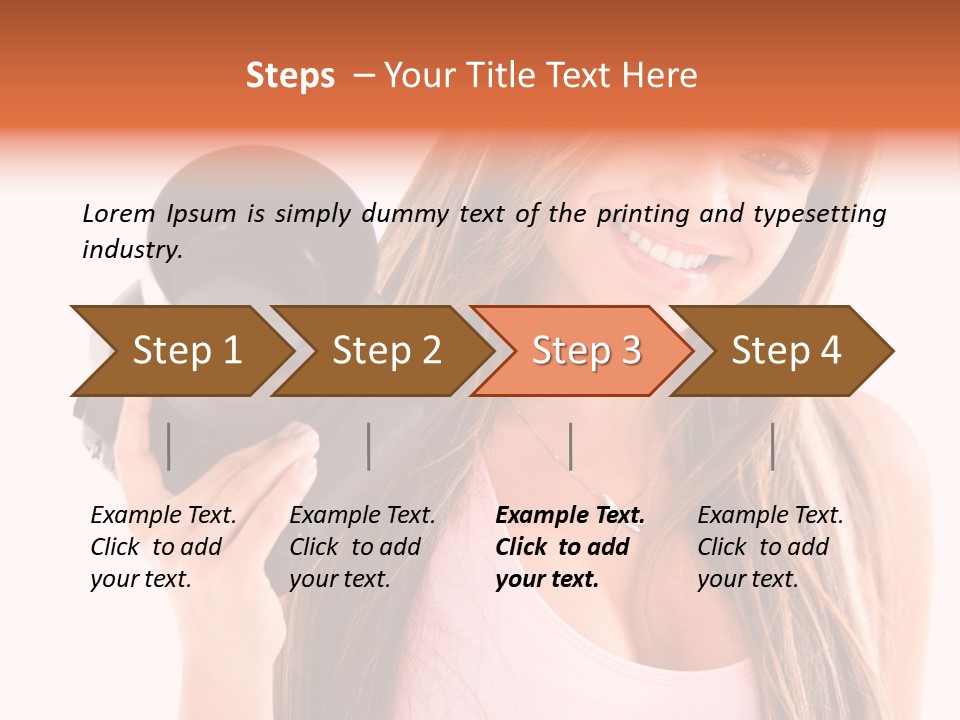 Steps – Your Title Text Here

Lorem Ipsum is simply dummy text of the printing and typesetting industry.

Step 1

Step 2

Step 3

Step 4

Example Text. Click to add your text.

Example Text. Click to add your text.

Example Text. Click to add your text.

Example Text. Click to add your text.